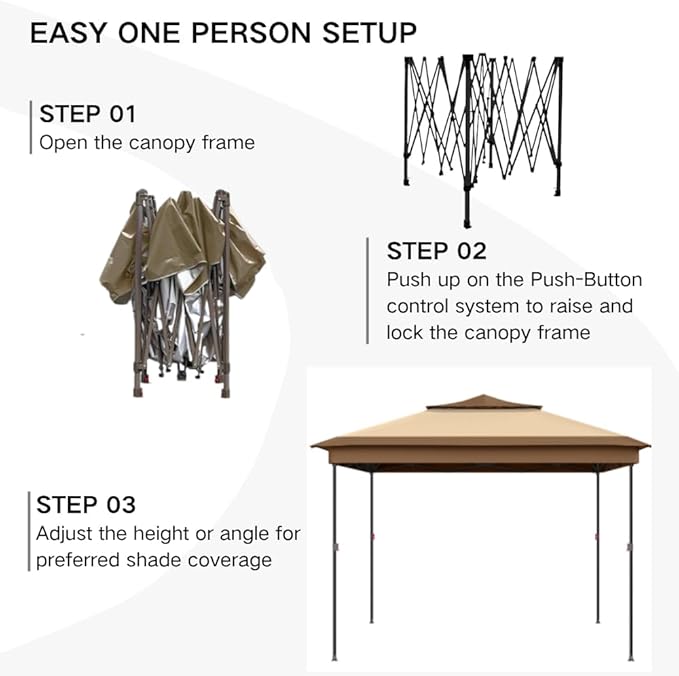 EASY ONE PERSON SETUP

STEP 01
Open the canopy frame

STEP 02
Push up on the Push-Button control system to raise and lock the canopy frame

STEP 03
Adjust the height or angle for preferred shade coverage